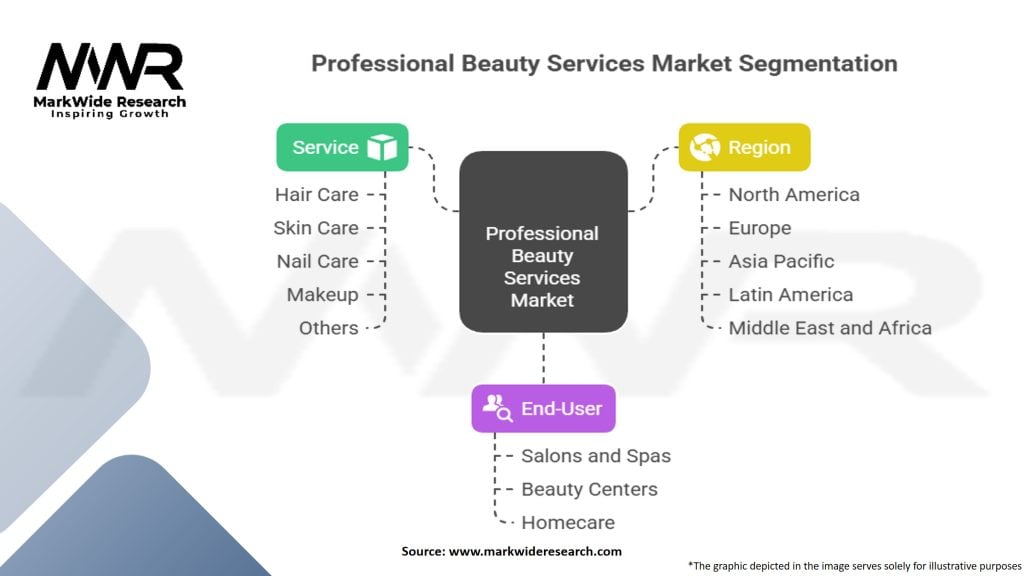 MWR
MarkWide Research
Inspiring Growth

Professional Beauty Services Market Segmentation

Service
Hair Care
Skin Care
Nail Care
Makeup
Others

Professional Beauty Services Market

Region
North America
Europe
Asia Pacific
Latin America
Middle East and Africa

End-User
Salons and Spas
Beauty Centers
Homecare

Source: www.markwideresearch.com

*The graphic depicted in the image serves solely for illustrative purposes